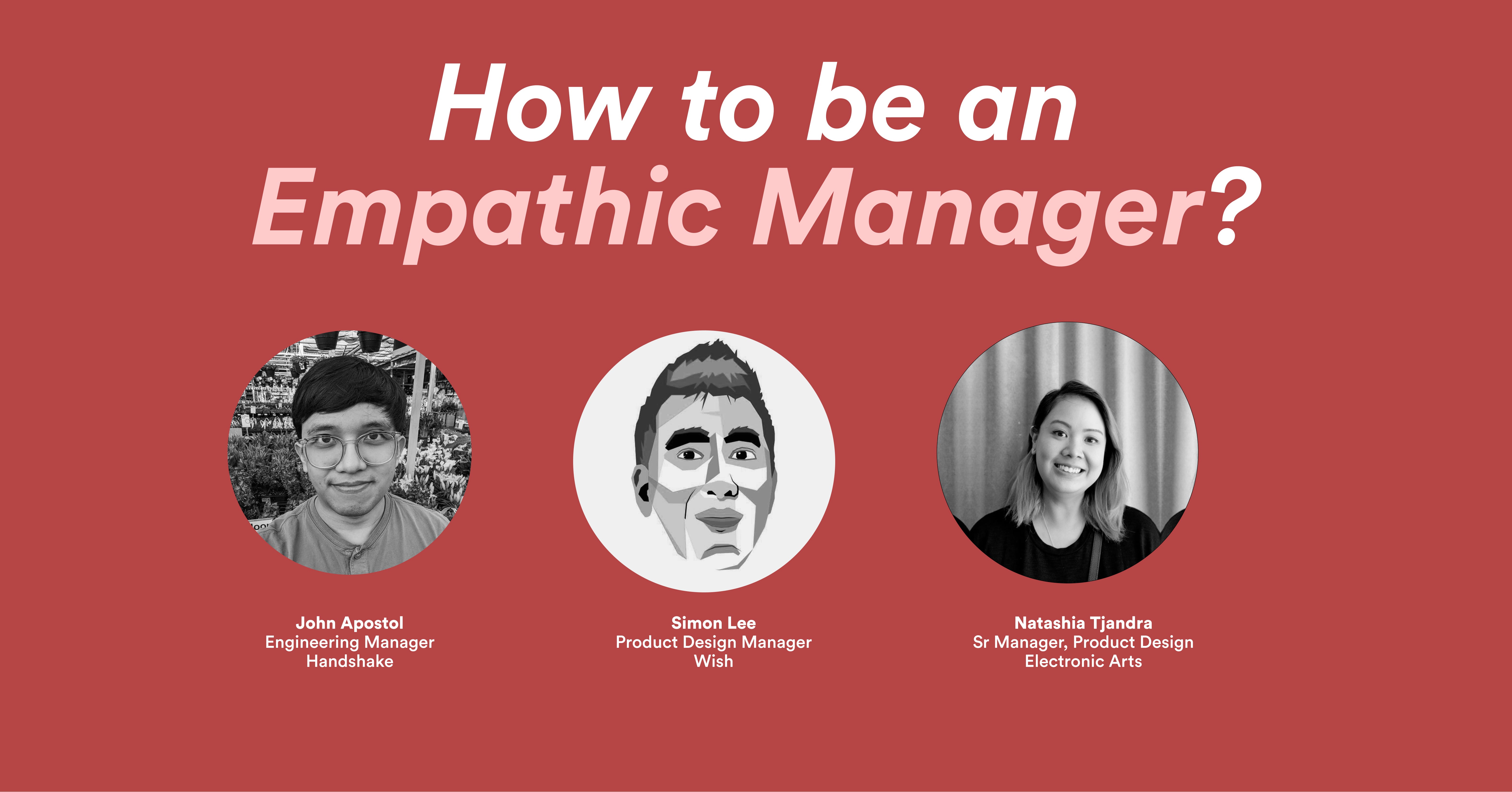 How to be an
Empathic Manager?

John Apostol
Engineering Manager
Handshake

Simon Lee
Product Design Manager
Wish

Natashia Tjandra
Sr Manager, Product Design
Electronic Arts